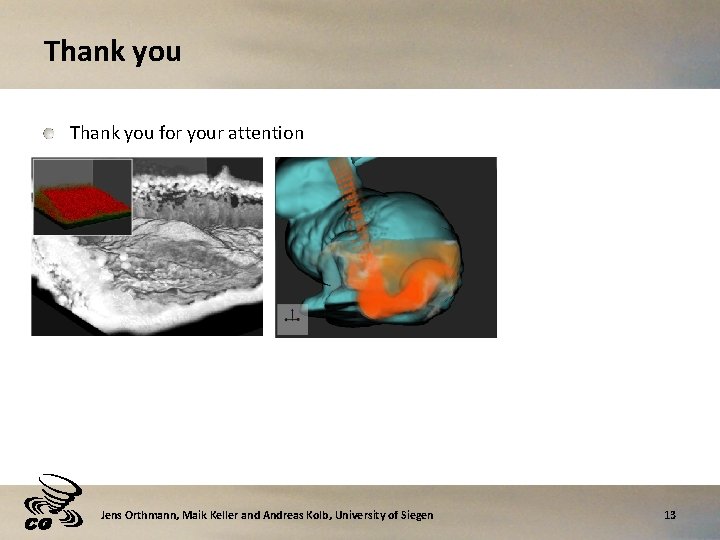 Thank you

Thank you for your attention

CG

Jens Orthmann, Maik Keller and Andreas Kolb, University of Siegen

13